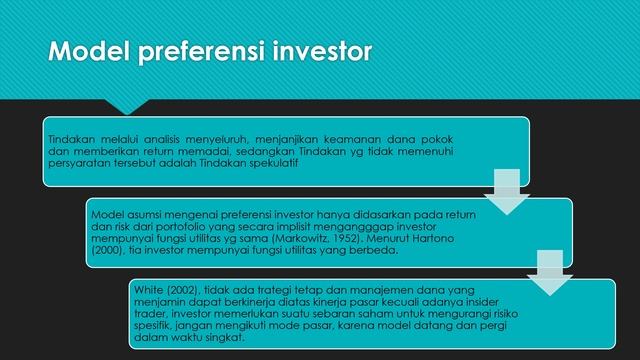 Model preferensi investor

Tindakan melalui analisis menyeluruh, menjanjikan keamanan dana pokok dan memberikan return memadai, sedangkan Tindakan yg tidak memenuhi persyaratan tersebut adalah Tindakan spekulatif

Model asumsi mengenai preferensi investor hanya didasarkan pada return dan risk dari portofolio yang secara implisit mengangggap investor mempunyai fungsi utilitas yg sama (Markowitz, 1952). Menurut Hartono (2000), tia investor mempunyai fungsi utilitas yang berbeda.

White (2002), tidak ada trategi tetap dan manajemen dana yang menjamin dapat berkinerja diatas kinerja pasar kecuali adanya insider trader, investor memerlukan suatu sebaran saham untuk mengurangi risiko spesifik, jangan mengikuti mode pasar, karena model datang dan pergi dalam waktu singkat.